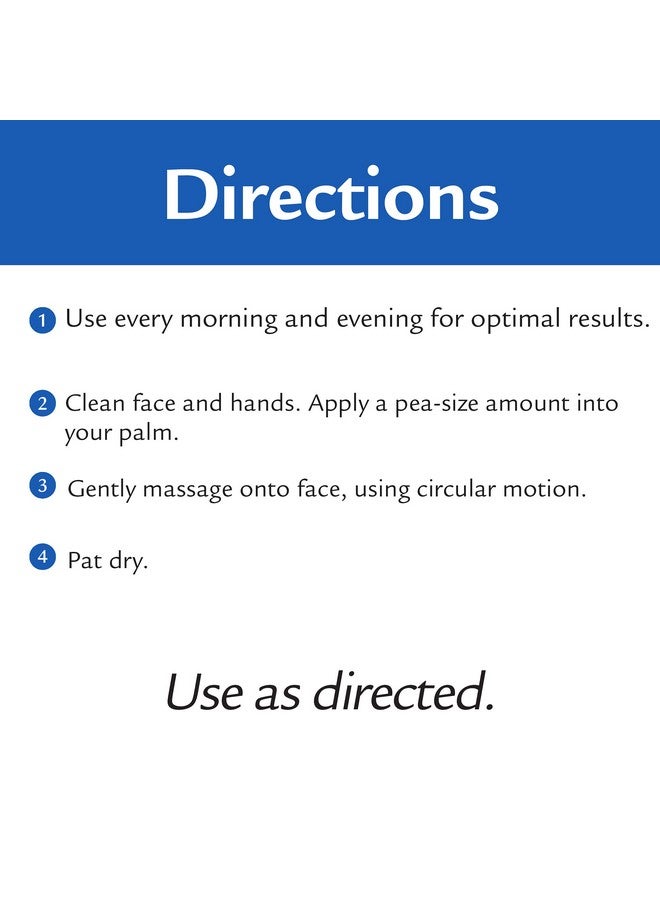 Directions

1 Use every morning and evening for optimal results.

2 Clean face and hands. Apply a pea-size amount into your palm.

3 Gently massage onto face, using circular motion.

4 Pat dry.

Use as directed.